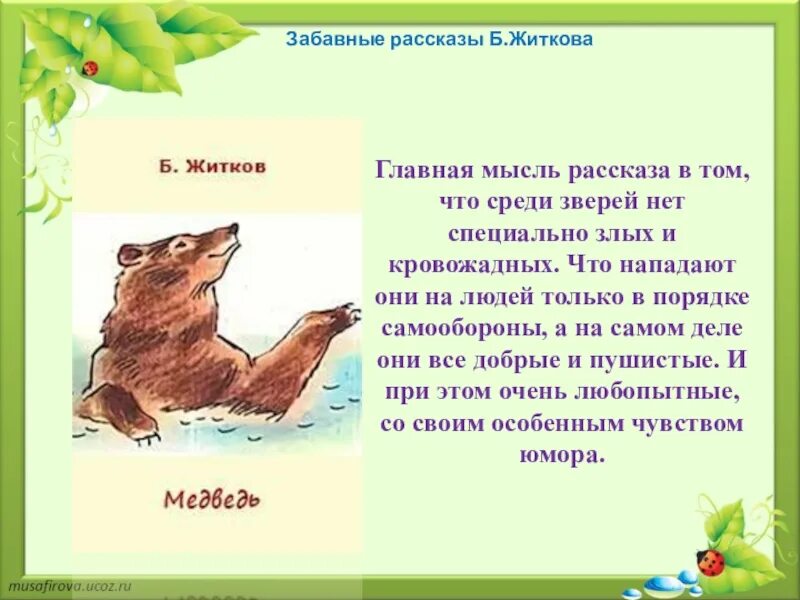 Забавные рассказы Б.Житкова

Б. Житков

Медведь

Главная мысль рассказа в том, что среди зверей нет специально злых и кровожадных. Что нападают они на людей только в порядке самообороны, а на самом деле они все добрые и пушистые. И при этом очень любопытные, со своим особенным чувством юмора.

musafirova.ucoz.ru